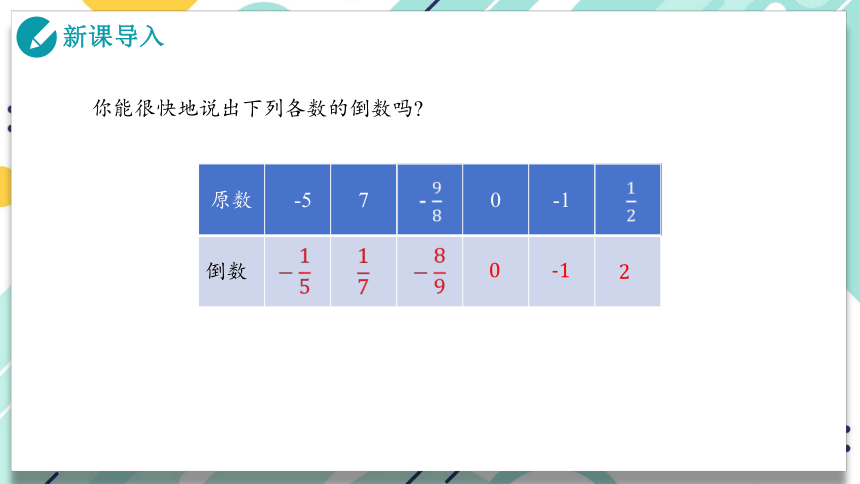 新课导入

你能很快地说出下列各数的倒数吗?

| 原数 | -5 | 7 | $-\frac{9}{8}$ | 0 | -1 | $\frac{1}{2}$ |
|---|---|---|---|---|---|---|
| 倒数 | $-\frac{1}{5}$ | $\frac{1}{7}$ | $-\frac{8}{9}$ | 0 | -1 | 2 |